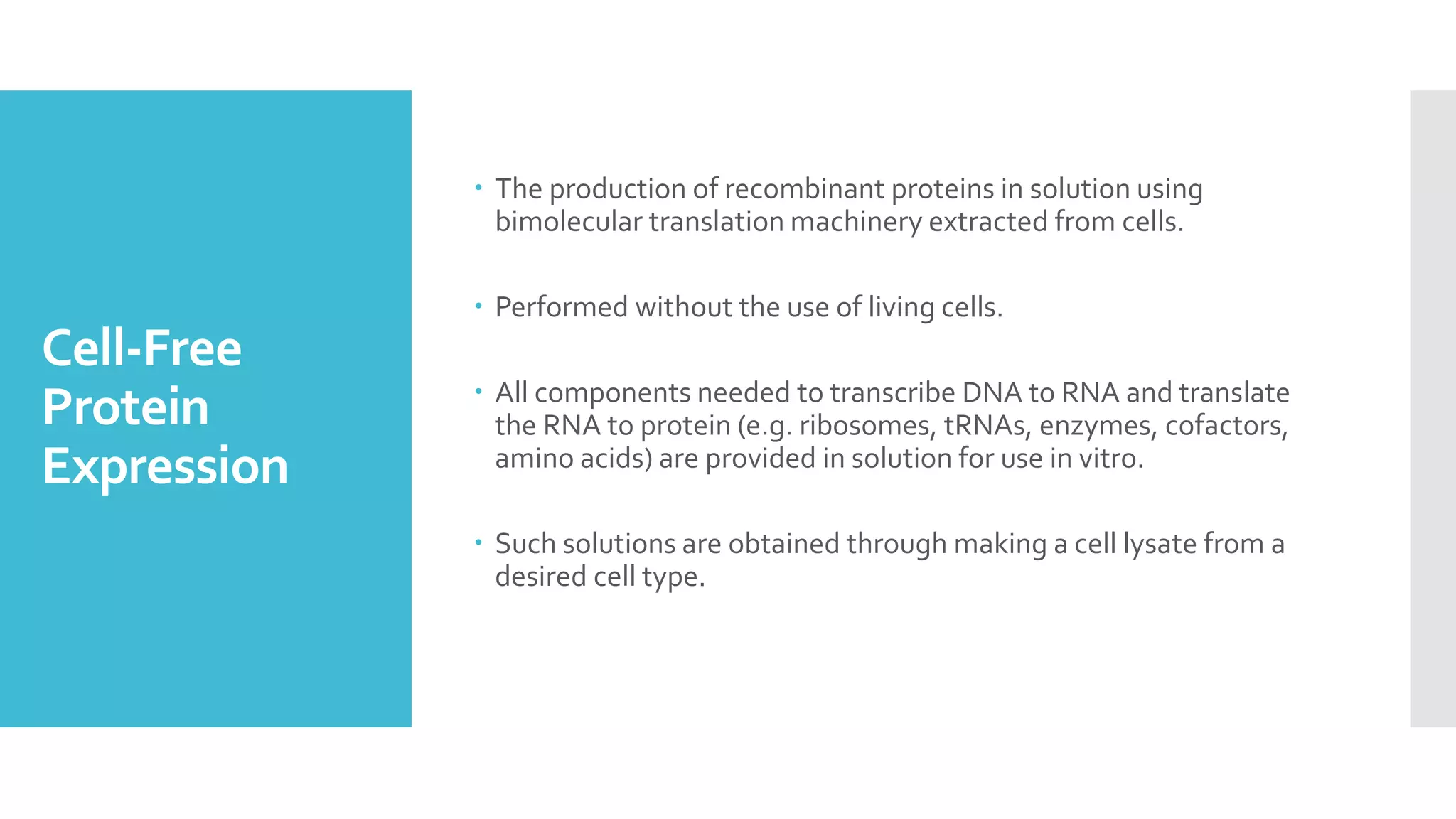 Cell-Free Protein Expression

• The production of recombinant proteins in solution using bimolecular translation machinery extracted from cells.

• Performed without the use of living cells.

• All components needed to transcribe DNA to RNA and translate the RNA to protein (e.g. ribosomes, tRNAs, enzymes, cofactors, amino acids) are provided in solution for use in vitro.

• Such solutions are obtained through making a cell lysate from a desired cell type.